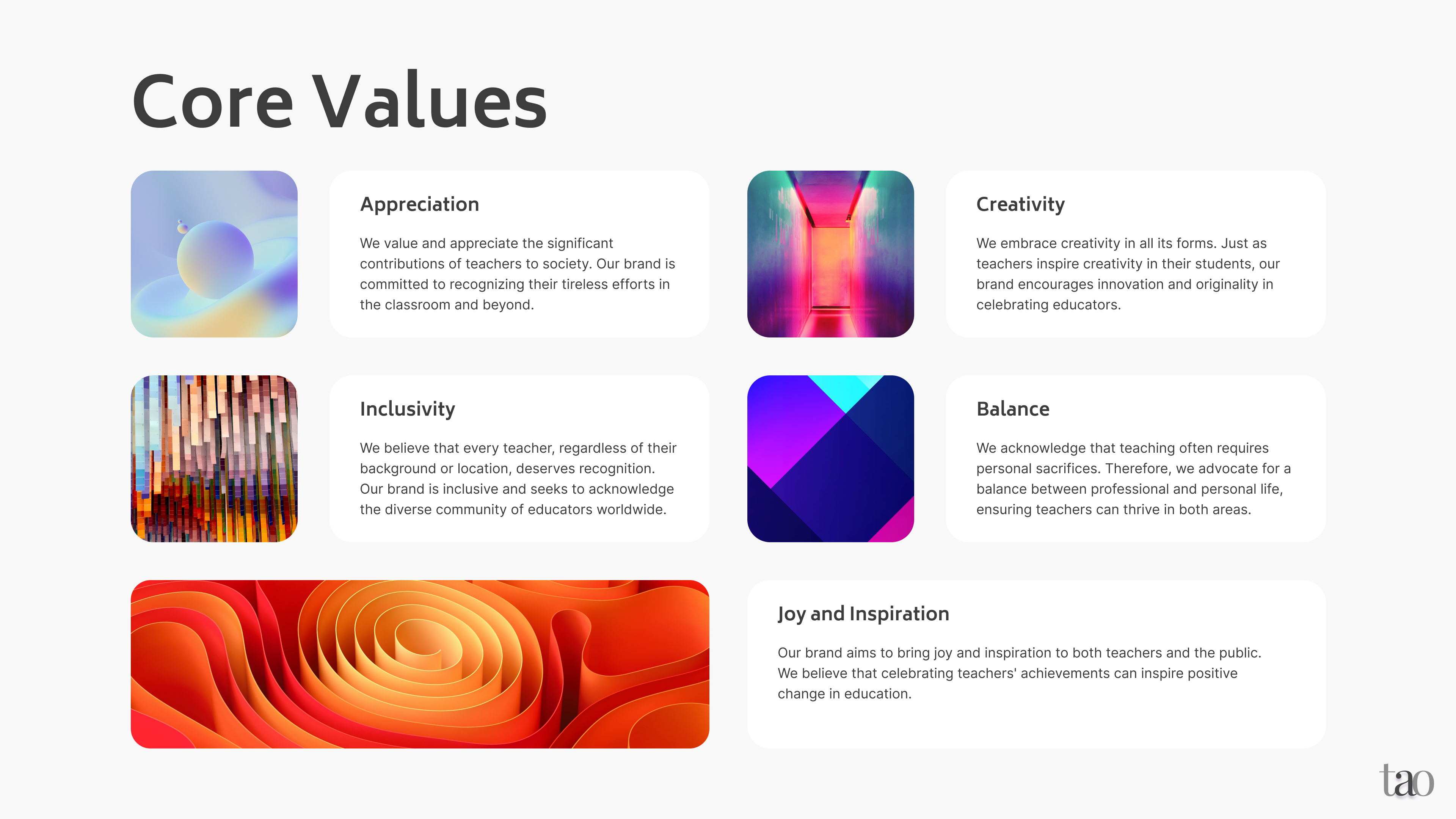 Core Values

Appreciation

We value and appreciate the significant contributions of teachers to society. Our brand is committed to recognizing their tireless efforts in the classroom and beyond.

Creativity

We embrace creativity in all its forms. Just as teachers inspire creativity in their students, our brand encourages innovation and originality in celebrating educators.

Inclusivity

We believe that every teacher, regardless of their background or location, deserves recognition. Our brand is inclusive and seeks to acknowledge the diverse community of educators worldwide.

Balance

We acknowledge that teaching often requires personal sacrifices. Therefore, we advocate for a balance between professional and personal life, ensuring teachers can thrive in both areas.

Joy and Inspiration

Our brand aims to bring joy and inspiration to both teachers and the public. We believe that celebrating teachers' achievements can inspire positive change in education.

tao